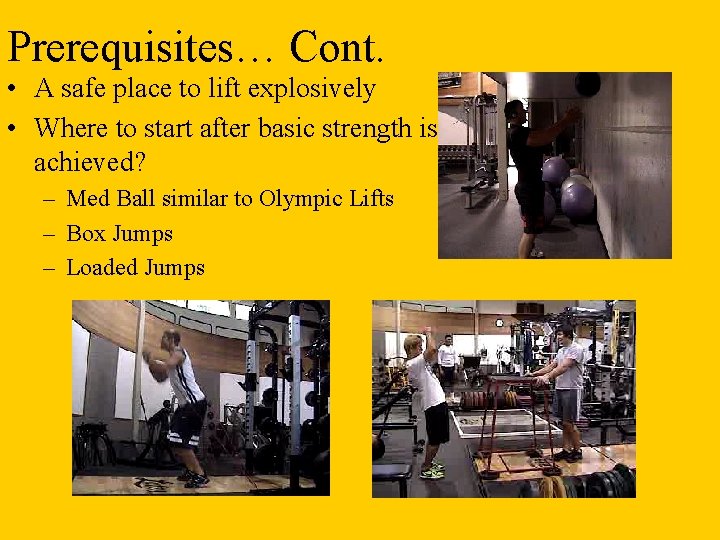 Prerequisites… Cont.

• A safe place to lift explosively
• Where to start after basic strength is achieved?
 – Med Ball similar to Olympic Lifts
 – Box Jumps
 – Loaded Jumps